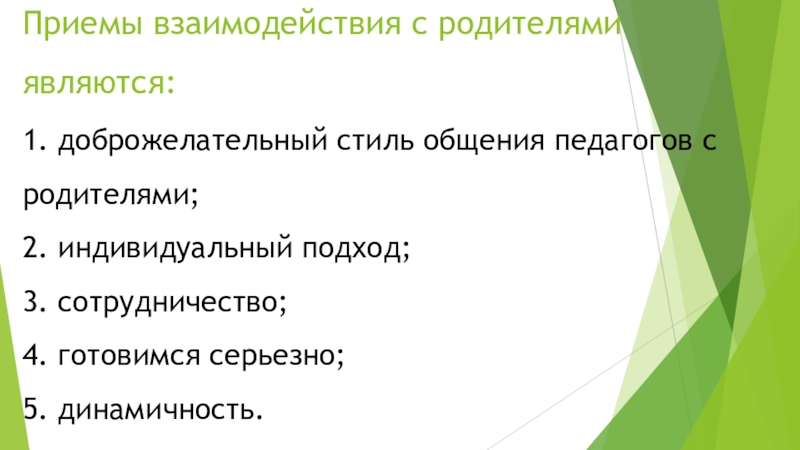 Приемы взаимодействия с родителями являются:

1. доброжелательный стиль общения педагогов с родителями;

2. индивидуальный подход;

3. сотрудничество;

4. готовимся серьезно;

5. динамичность.